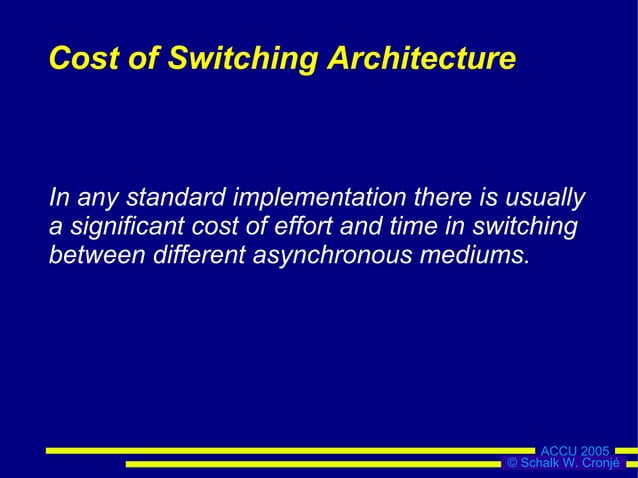 Cost of Switching Architecture

In any standard implementation there is usually a significant cost of effort and time in switching between different asynchronous mediums.

ACCU 2005
© Schalk W. Cronjé